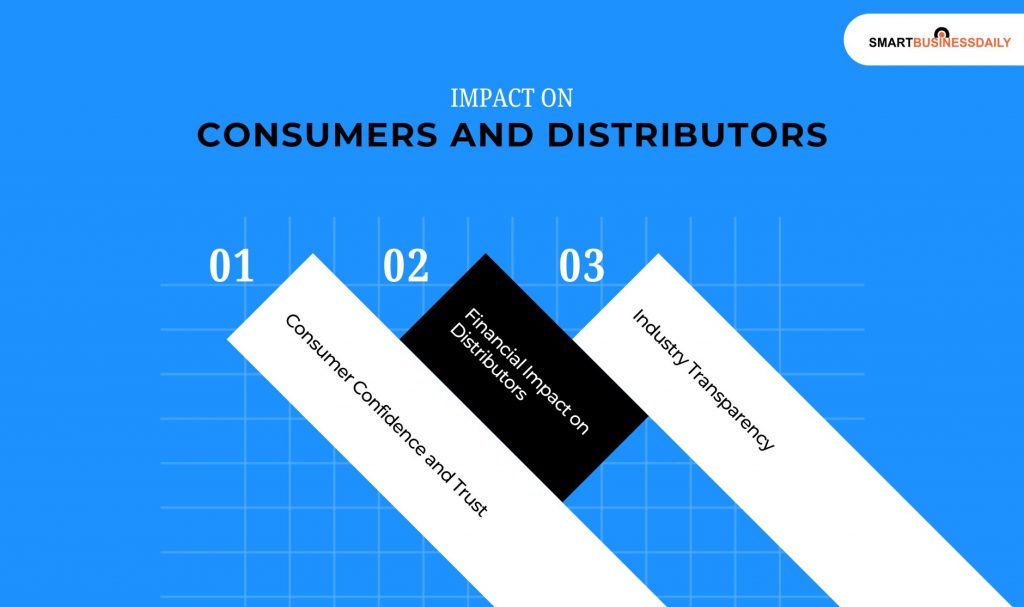 SMARTBUSINESSDAILY

IMPACT ON
CONSUMERS AND DISTRIBUTORS

01

Consumer Confidence and Trust

02

Financial Impact on Distributors

03

Industry Transparency